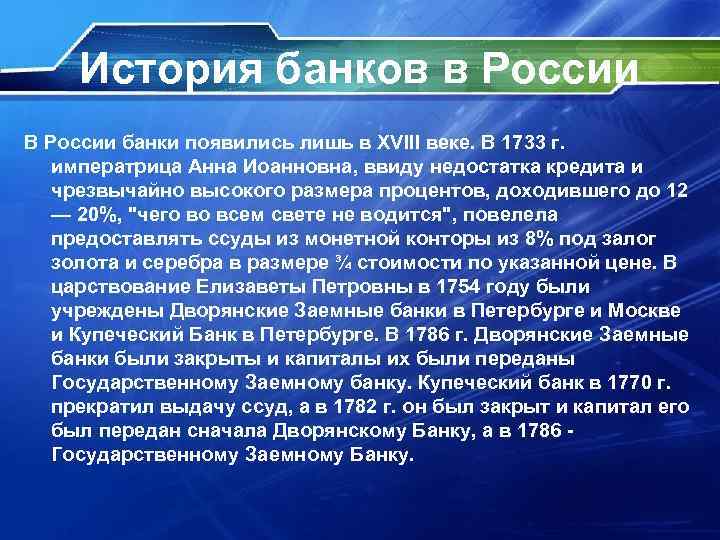 История банков в России

В России банки появились лишь в XVIII веке. В 1733 г. императрица Анна Иоанновна, ввиду недостатка кредита и чрезвычайно высокого размера процентов, доходившего до 12 — 20%, "чего во всем свете не водится", повелела предоставлять ссуды из монетной конторы из 8% под залог золота и серебра в размере ¾ стоимости по указанной цене. В царствование Елизаветы Петровны в 1754 году были учреждены Дворянские Заемные банки в Петербурге и Москве и Купеческий Банк в Петербурге. В 1786 г. Дворянские Заемные банки были закрыты и капиталы их были переданы Государственному Заемному банку. Купеческий банк в 1770 г. прекратил выдачу ссуд, а в 1782 г. он был закрыт и капитал его был передан сначала Дворянскому Банку, а в 1786 - Государственному Заемному Банку.